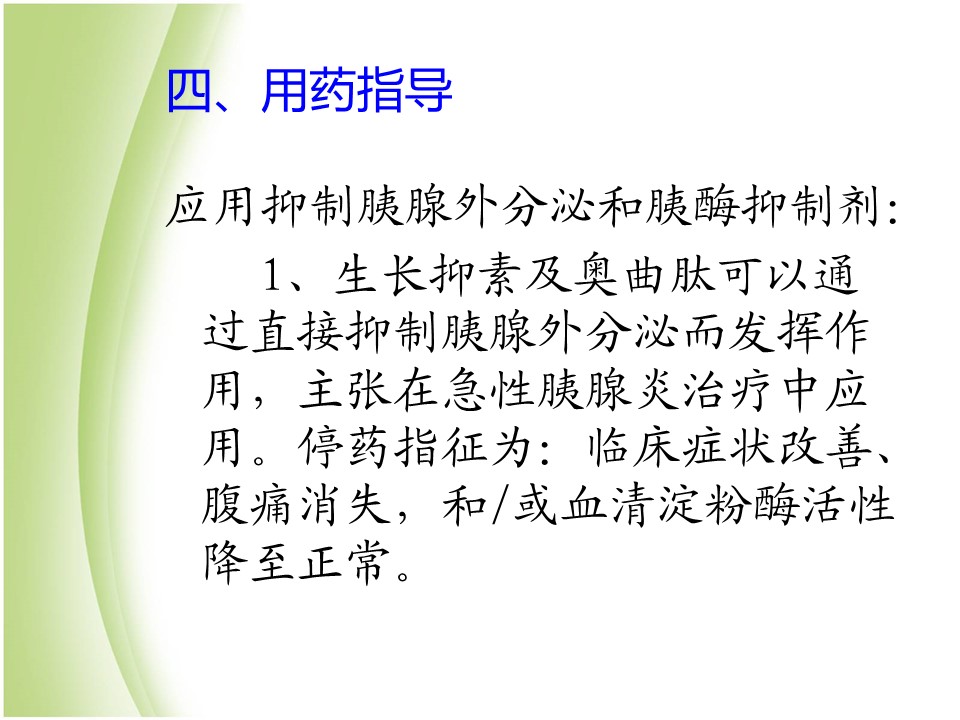 四、用药指导

应用抑制胰腺外分泌和胰酶抑制剂:

1、生长抑素及奥曲肽可以通过直接抑制胰腺外分泌而发挥作用，主张在急性胰腺炎治疗中应用。停药指征为：临床症状改善、腹痛消失，和/或血清淀粉酶活性降至正常。